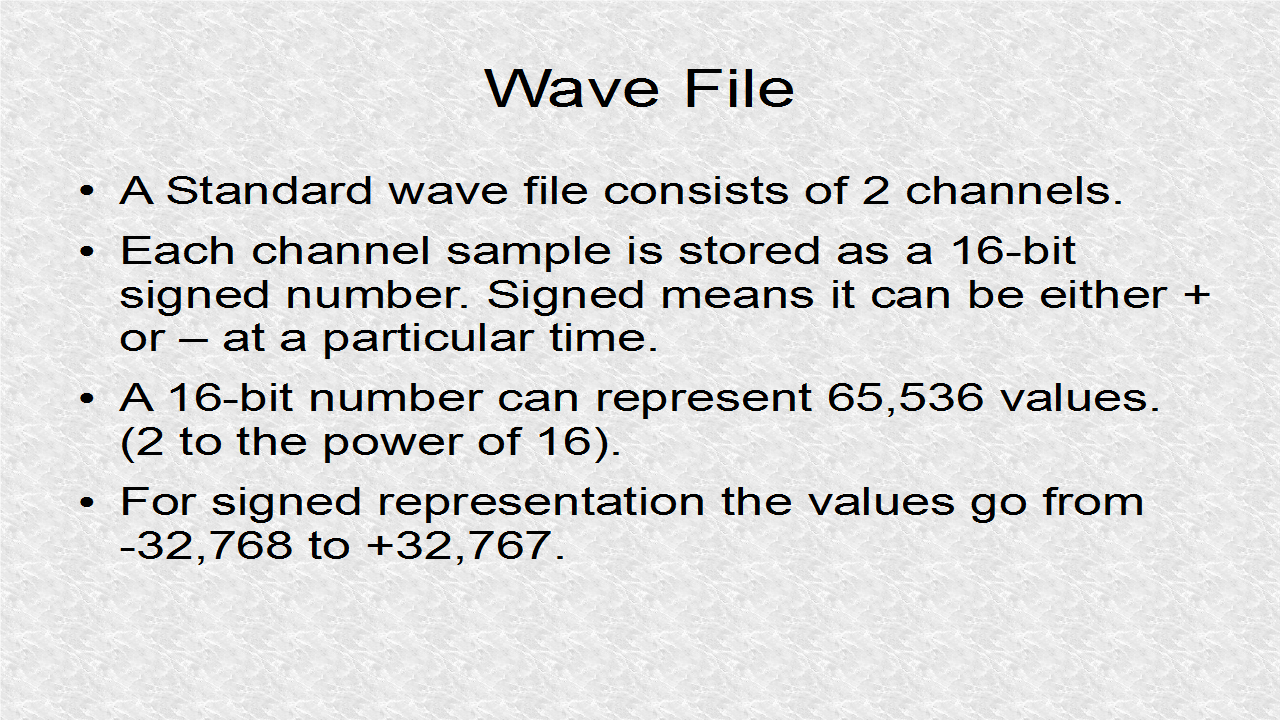 Wave File

• A Standard wave file consists of 2 channels.

• Each channel sample is stored as a 16-bit signed number. Signed means it can be either + or – at a particular time.

• A 16-bit number can represent 65,536 values. (2 to the power of 16).

• For signed representation the values go from -32,768 to +32,767.